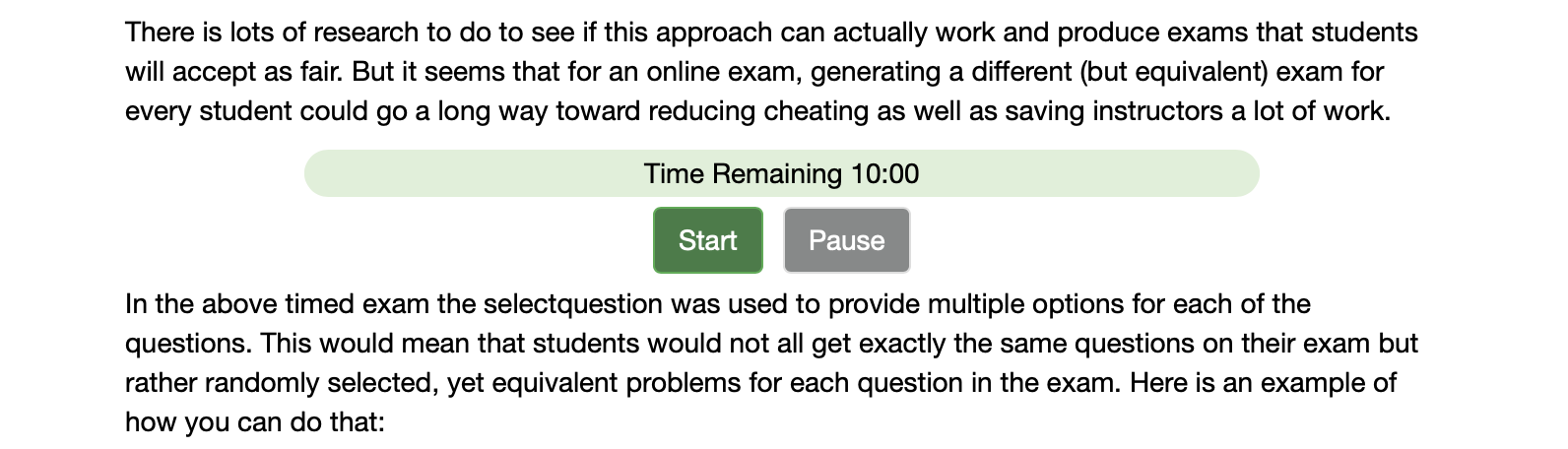 There is lots of research to do to see if this approach can actually work and produce exams that students will accept as fair. But it seems that for an online exam, generating a different (but equivalent) exam for every student could go a long way toward reducing cheating as well as saving instructors a lot of work.

Time Remaining 10:00

Start

Pause

In the above timed exam the selectquestion was used to provide multiple options for each of the questions. This would mean that students would not all get exactly the same questions on their exam but rather randomly selected, yet equivalent problems for each question in the exam. Here is an example of how you can do that: